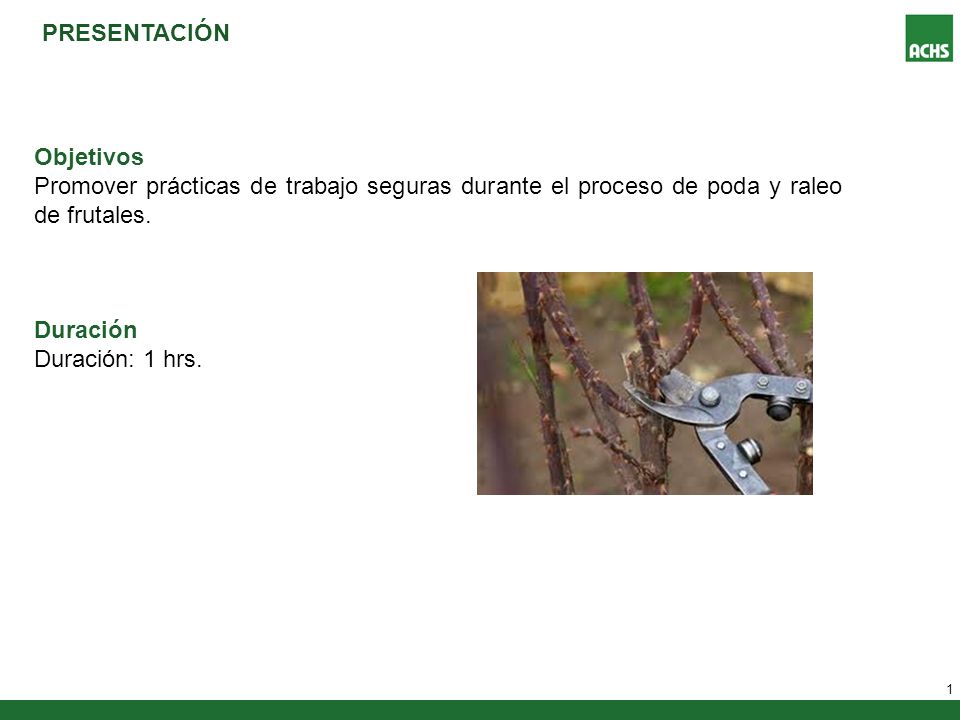 PRESENTACIÓN

ACHS

Objetivos
Promover prácticas de trabajo seguras durante el proceso de poda y raleo de frutales.

Duración
Duración: 1 hrs.

1